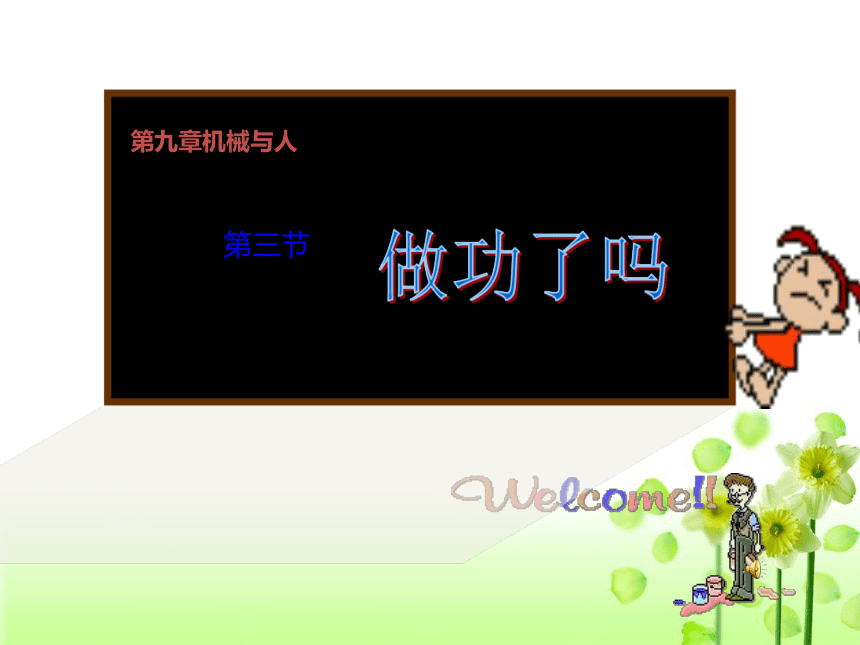 第九章机械与人

第三节 做功了吗

Welcome!!